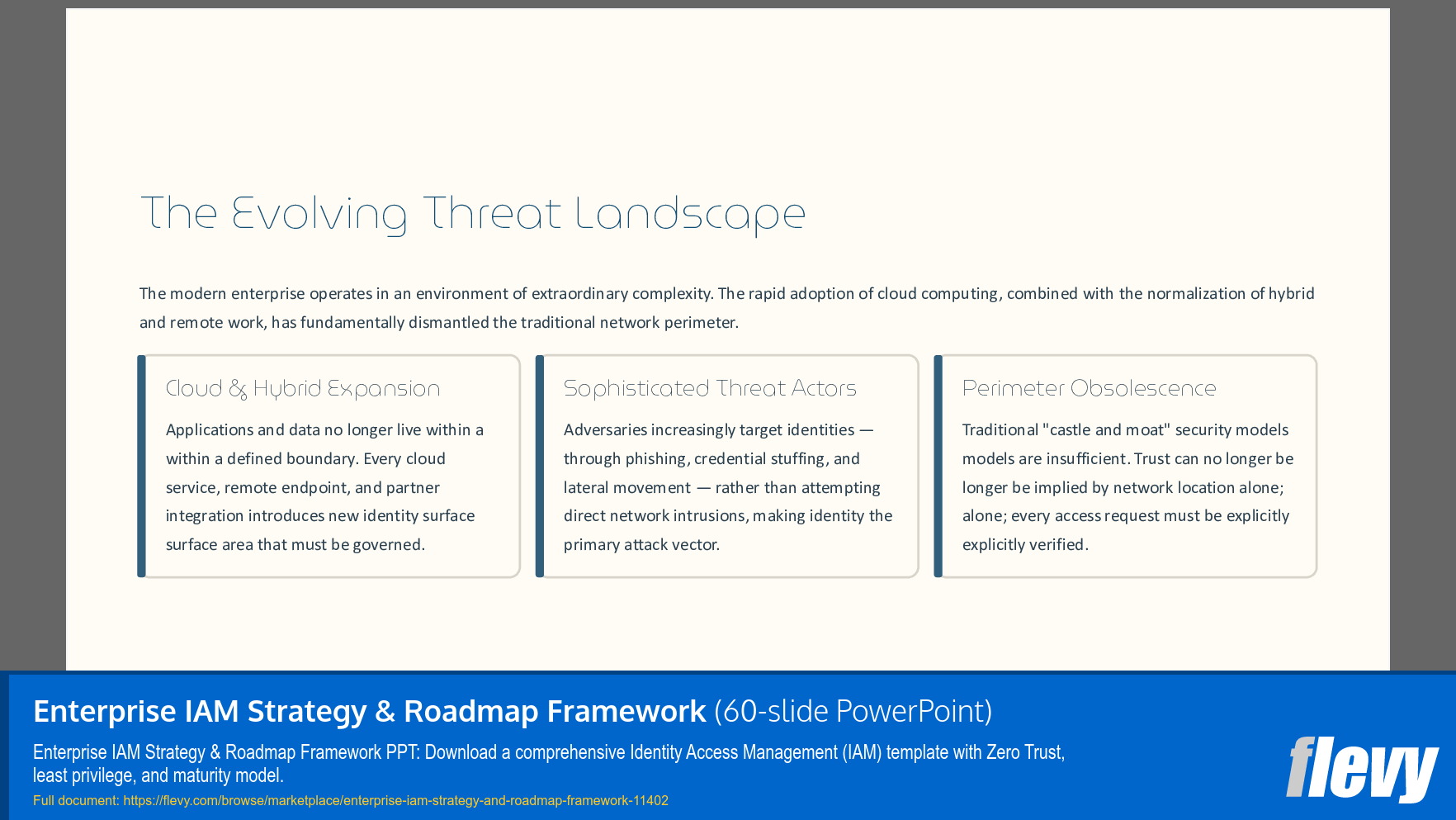 The Evolving Threat Landscape

The modern enterprise operates in an environment of extraordinary complexity. The rapid adoption of cloud computing, combined with the normalization of hybrid and remote work, has fundamentally dismantled the traditional network perimeter.

Cloud & Hybrid Expansion

Applications and data no longer live within a within a defined boundary. Every cloud service, remote endpoint, and partner integration introduces new identity surface surface area that must be governed.

Sophisticated Threat Actors

Adversaries increasingly target identities — through phishing, credential stuffing, and lateral movement — rather than attempting direct network intrusions, making identity the primary attack vector.

Perimeter Obsolescence

Traditional "castle and moat" security models models are insufficient. Trust can no longer be longer be implied by network location alone; alone; every access request must be explicitly explicitly verified.

Enterprise IAM Strategy & Roadmap Framework (60-slide PowerPoint)

Enterprise IAM Strategy & Roadmap Framework PPT: Download a comprehensive Identity Access Management (IAM) template with Zero Trust, least privilege, and maturity model.

Full document: https://flevy.com/browse/marketplace/enterprise-iam-strategy-and-roadmap-framework-11402

flevy